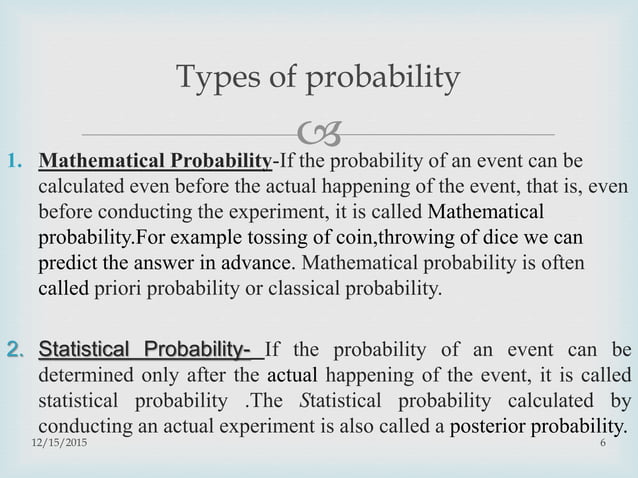 Types of probability

1. Mathematical Probability-If the probability of an event can be calculated even before the actual happening of the event, that is, even before conducting the experiment, it is called Mathematical probability.For example tossing of coin,throwing of dice we can predict the answer in advance. Mathematical probability is often called priori probability or classical probability.

2. Statistical Probability- If the probability of an event can be determined only after the actual happening of the event, it is called statistical probability .The Statistical probability calculated by conducting an actual experiment is also called a posterior probability.

12/15/2015

6